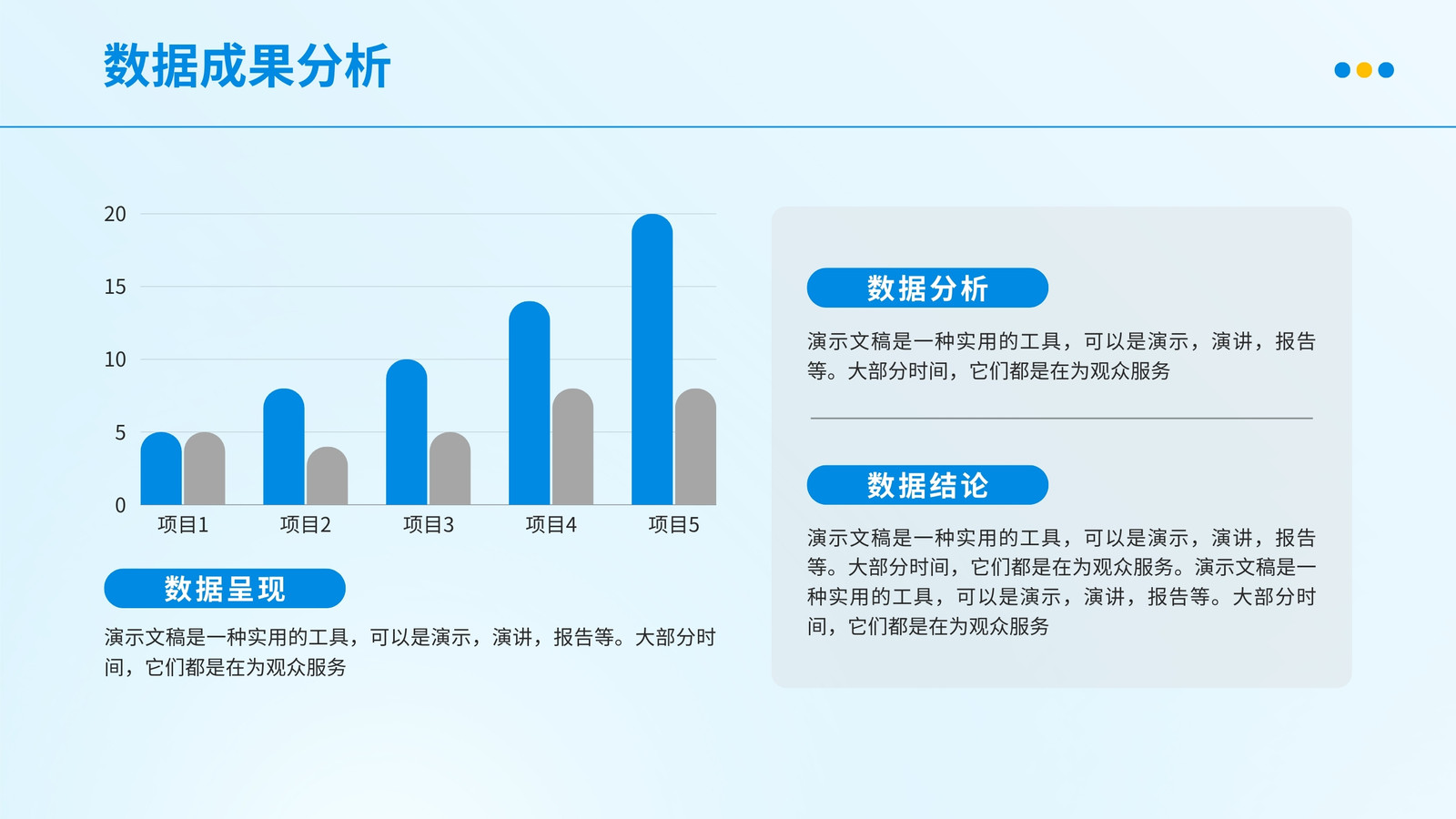 数据成果分析

20
15
10
5
0
项目1
项目2
项目3
项目4
项目5

数据呈现

演示文稿是一种实用的工具，可以是演示，演讲，报告等。大部分时间，它们都是在为观众服务

数据分析

演示文稿是一种实用的工具，可以是演示，演讲，报告等。大部分时间，它们都是在为观众服务

数据结论

演示文稿是一种实用的工具，可以是演示，演讲，报告等。大部分时间，它们都是在为观众服务。演示文稿是一种实用的工具，可以是演示，演讲，报告等。大部分时间，它们都是在为观众服务